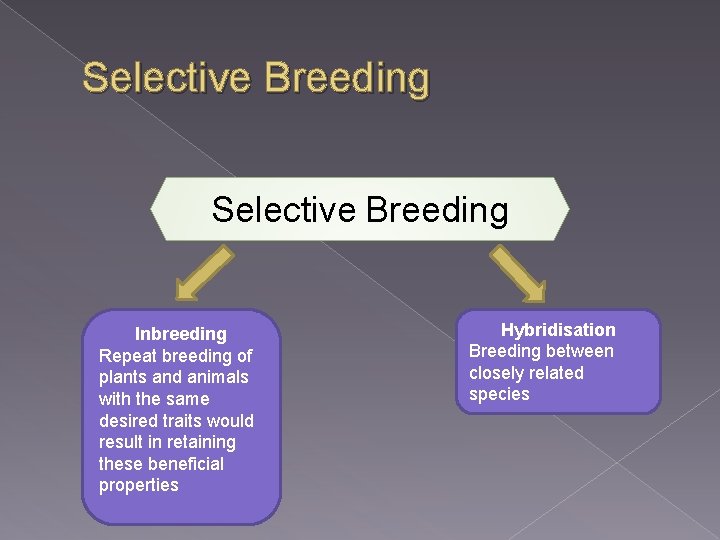 Selective Breeding

Selective Breeding

Inbreeding
Repeat breeding of plants and animals with the same desired traits would result in retaining these beneficial properties

Hybridisation
Breeding between closely related species